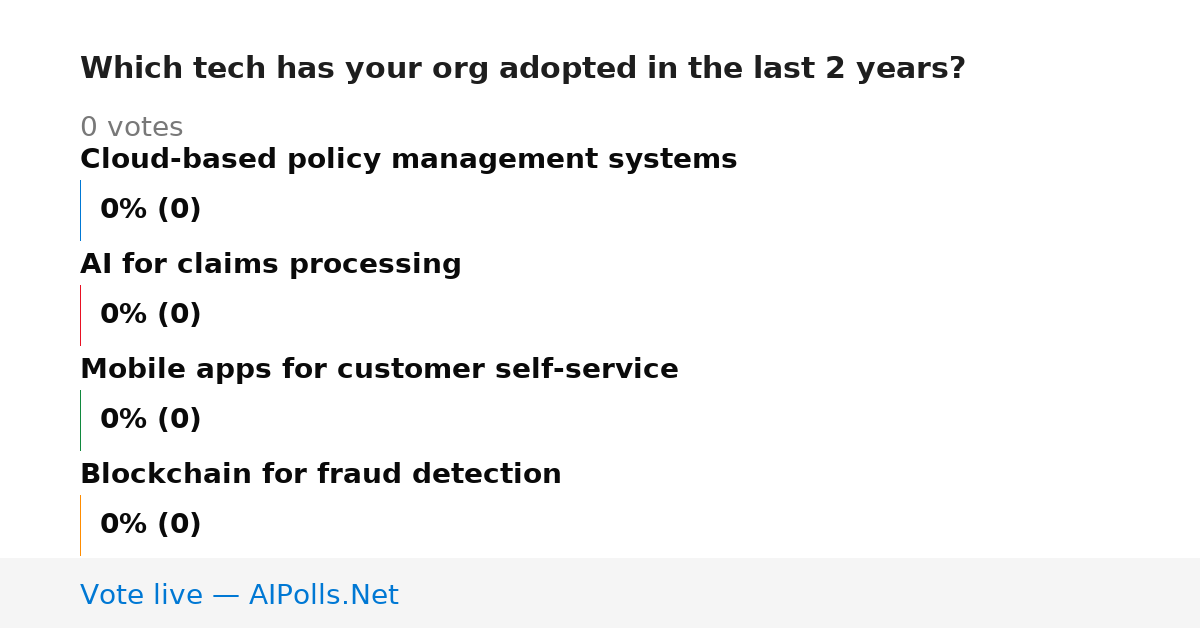 Which tech has your org adopted in the last 2 years?

0 votes

Cloud-based policy management systems

0% (0)

AI for claims processing

0% (0)

Mobile apps for customer self-service

0% (0)

Blockchain for fraud detection

0% (0)

Vote live — AIPolls.Net